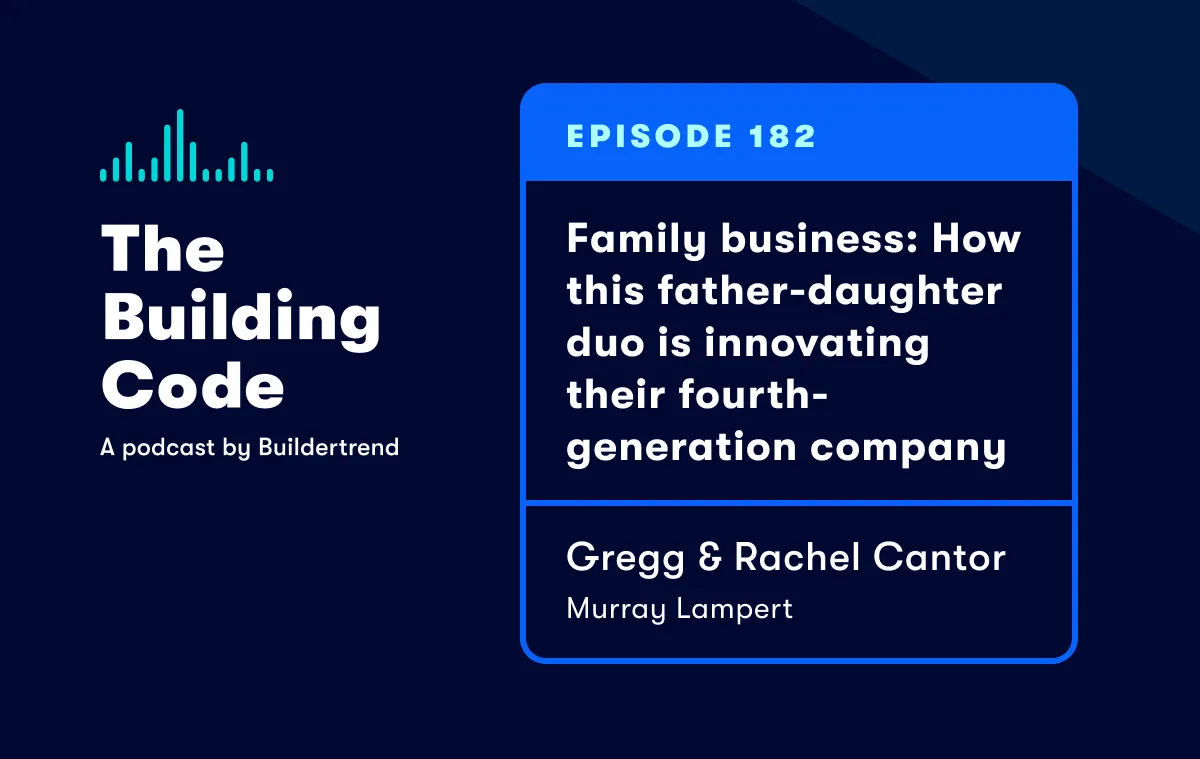 The Building Code

A podcast by Buildertrend

EPISODE 182

Family business: How this father-daughter duo is innovating their fourth-generation company

Gregg & Rachel Cantor

Murray Lampert